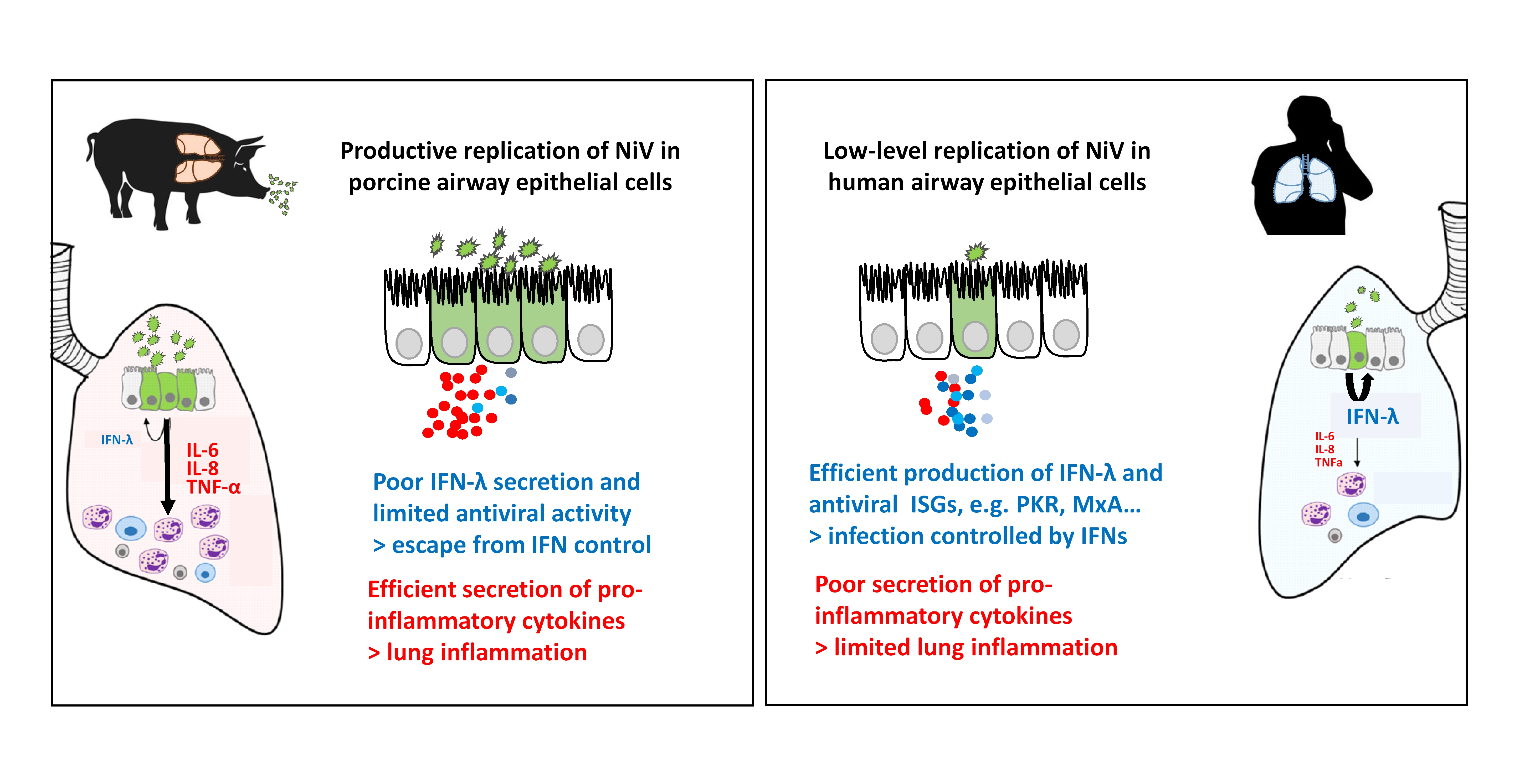 Productive replication of NiV in porcine airway epithelial cells

IFN-λ

IL-6
IL-8
TNF-α

Poor IFN-λ secretion and limited antiviral activity
> escape from IFN control

Efficient secretion of pro-inflammatory cytokines
> lung inflammation

Low-level replication of NiV in human airway epithelial cells

IFN-λ

IL-6
IL-8
TNFa

Efficient production of IFN-λ and antiviral ISGs, e.g. PKR, MxA…
> infection controlled by IFNs

Poor secretion of pro-inflammatory cytokines
> limited lung inflammation